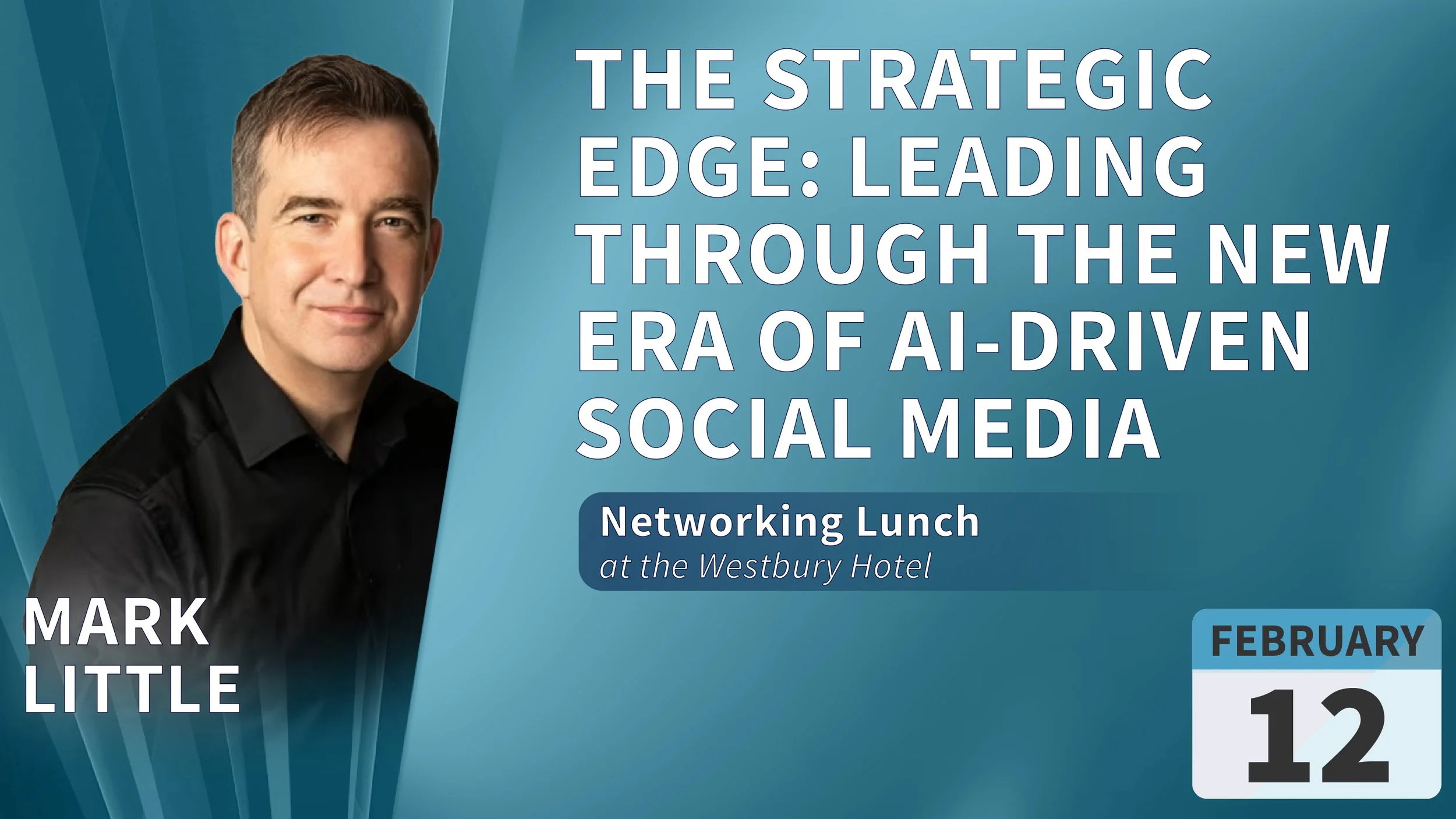 THE STRATEGIC EDGE: LEADING THROUGH THE NEW ERA OF AI-DRIVEN SOCIAL MEDIA

Networking Lunch
at the Westbury Hotel

MARK LITTLE

FEBRUARY
12